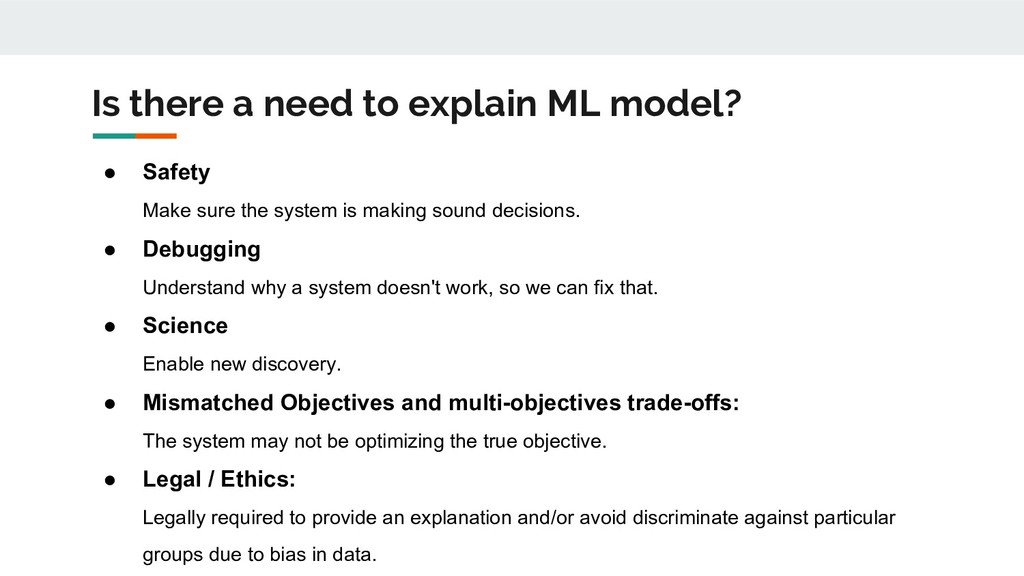 Is there a need to explain ML model?

● Safety

Make sure the system is making sound decisions.

● Debugging

Understand why a system doesn't work, so we can fix that.

● Science

Enable new discovery.

● Mismatched Objectives and multi-objectives trade-offs:

The system may not be optimizing the true objective.

● Legal / Ethics:

Legally required to provide an explanation and/or avoid discriminate against particular groups due to bias in data.